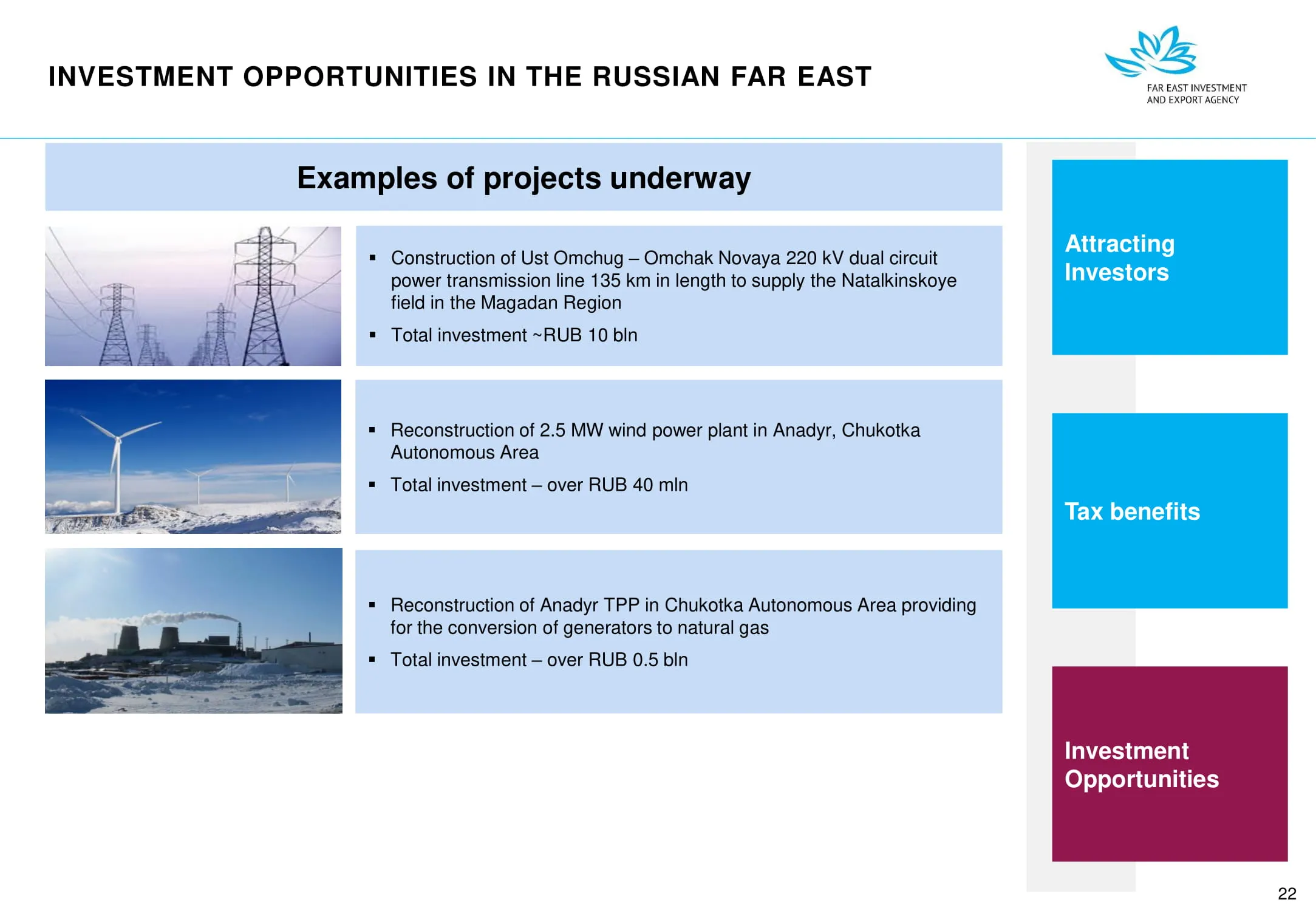 INVESTMENT OPPORTUNITIES IN THE RUSSIAN FAR EAST

FAR EAST INVESTMENT AND EXPORT AGENCY

Examples of projects underway

▪ Construction of Ust Omchug – Omchak Novaya 220 kV dual circuit power transmission line 135 km in length to supply the Natalkinskoye field in the Magadan Region

▪ Total investment ~RUB 10 bln

▪ Reconstruction of 2.5 MW wind power plant in Anadyr, Chukotka Autonomous Area

▪ Total investment – over RUB 40 mln

▪ Reconstruction of Anadyr TPP in Chukotka Autonomous Area providing for the conversion of generators to natural gas

▪ Total investment – over RUB 0.5 bln

Attracting Investors

Tax benefits

Investment Opportunities

22